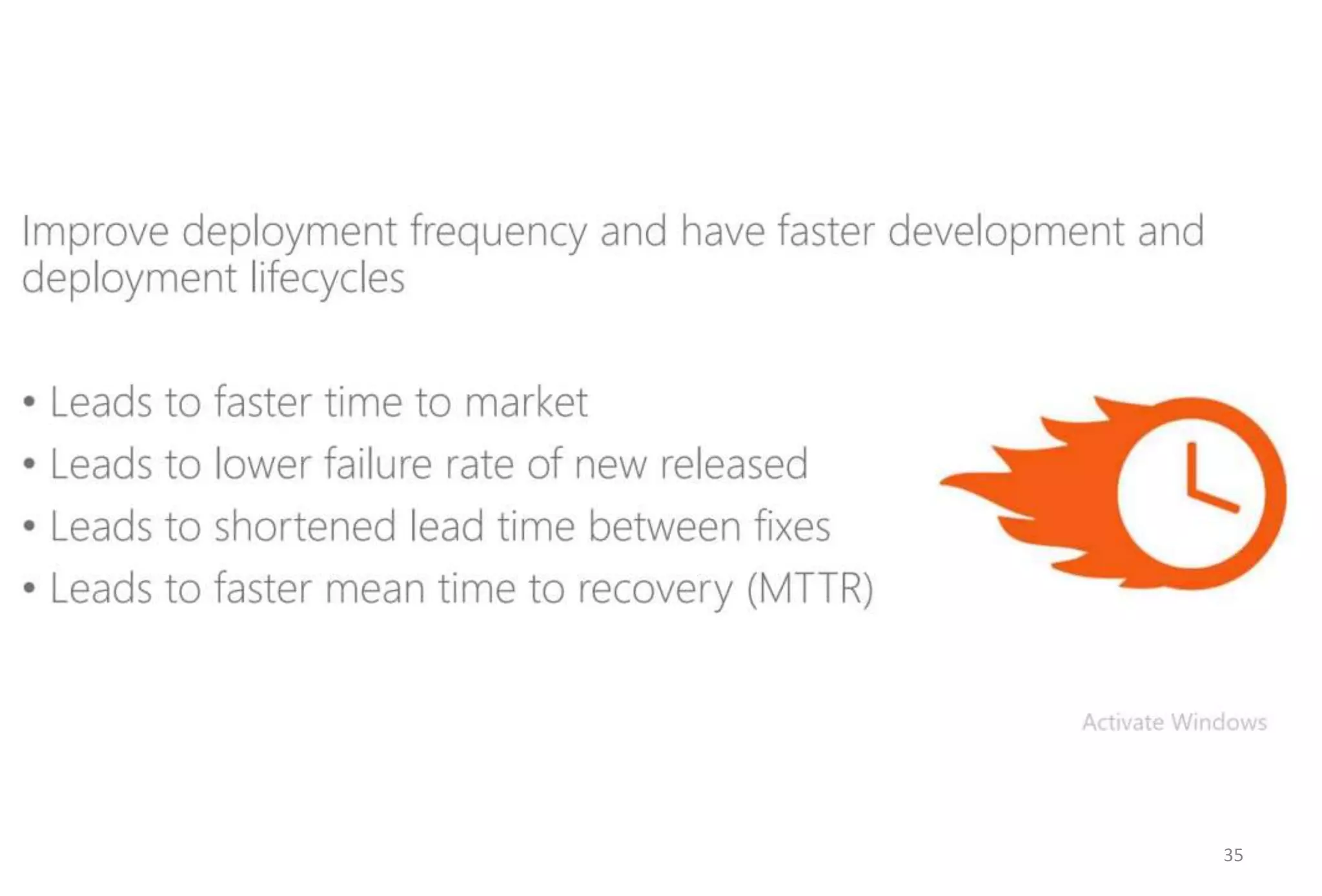 Improve deployment frequency and have faster development and deployment lifecycles

• Leads to faster time to market
• Leads to lower failure rate of new released
• Leads to shortened lead time between fixes
• Leads to faster mean time to recovery (MTTR)

Activate Windows

35